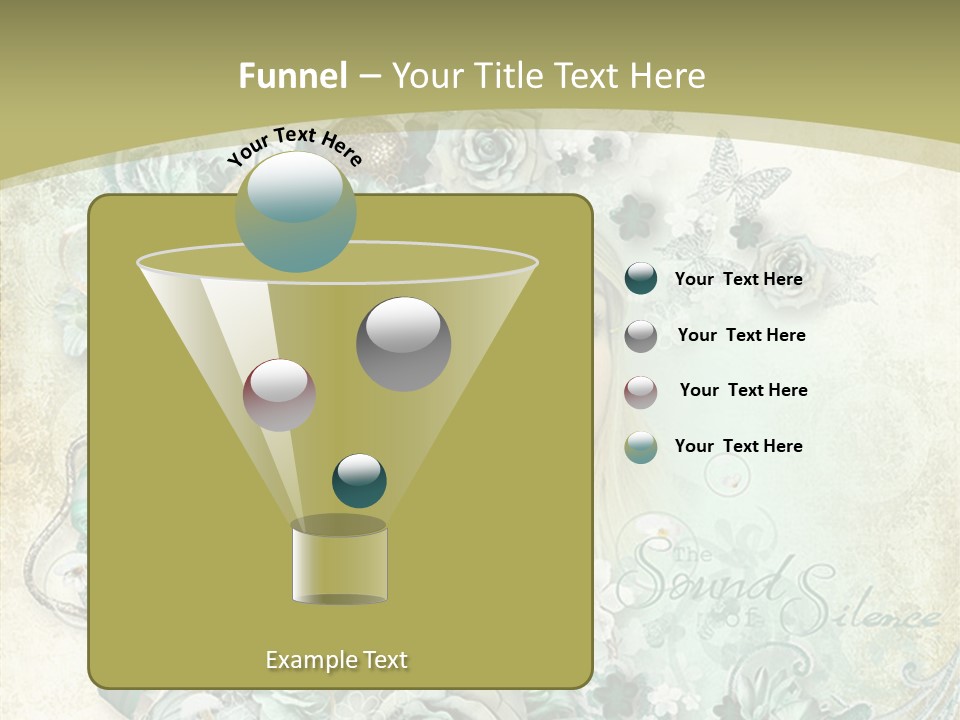 Funnel – Your Title Text Here

Your Text Here

Your Text Here

Your Text Here

Your Text Here

Your Text Here

Example Text

The Sound of Silence